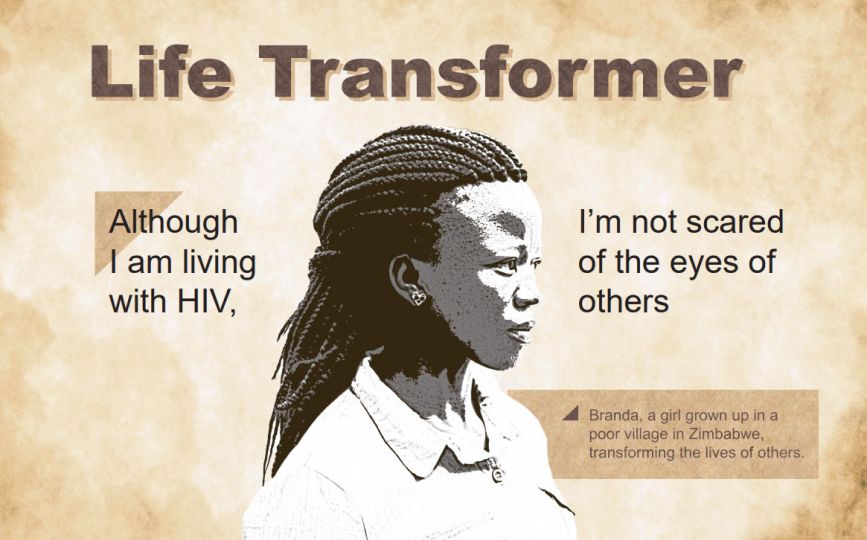 Life Transformer

Although I am living with HIV,

I'm not scared of the eyes of others

Branda, a girl grown up in a poor village in Zimbabwe, transforming the lives of others.